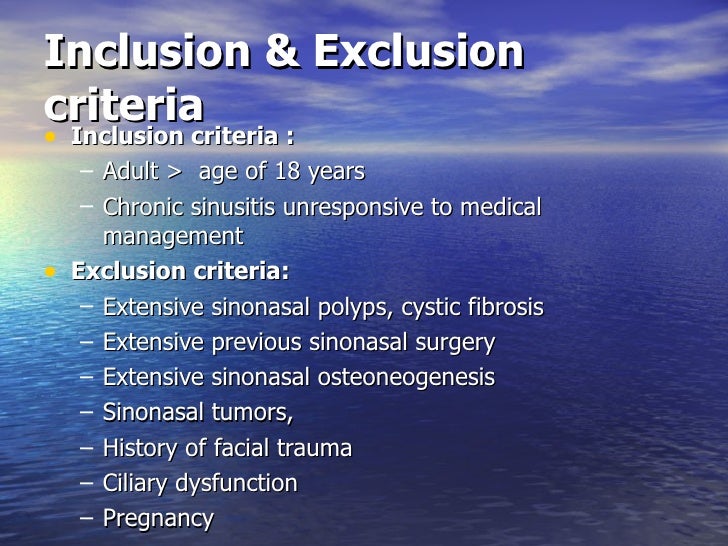 Inclusion & Exclusion criteria

• Inclusion criteria :
– Adult > age of 18 years
– Chronic sinusitis unresponsive to medical management
• Exclusion criteria:
– Extensive sinonasal polyps, cystic fibrosis
– Extensive previous sinonasal surgery
– Extensive sinonasal osteoneogenesis
– Sinonasal tumors,
– History of facial trauma
– Ciliary dysfunction
– Pregnancy